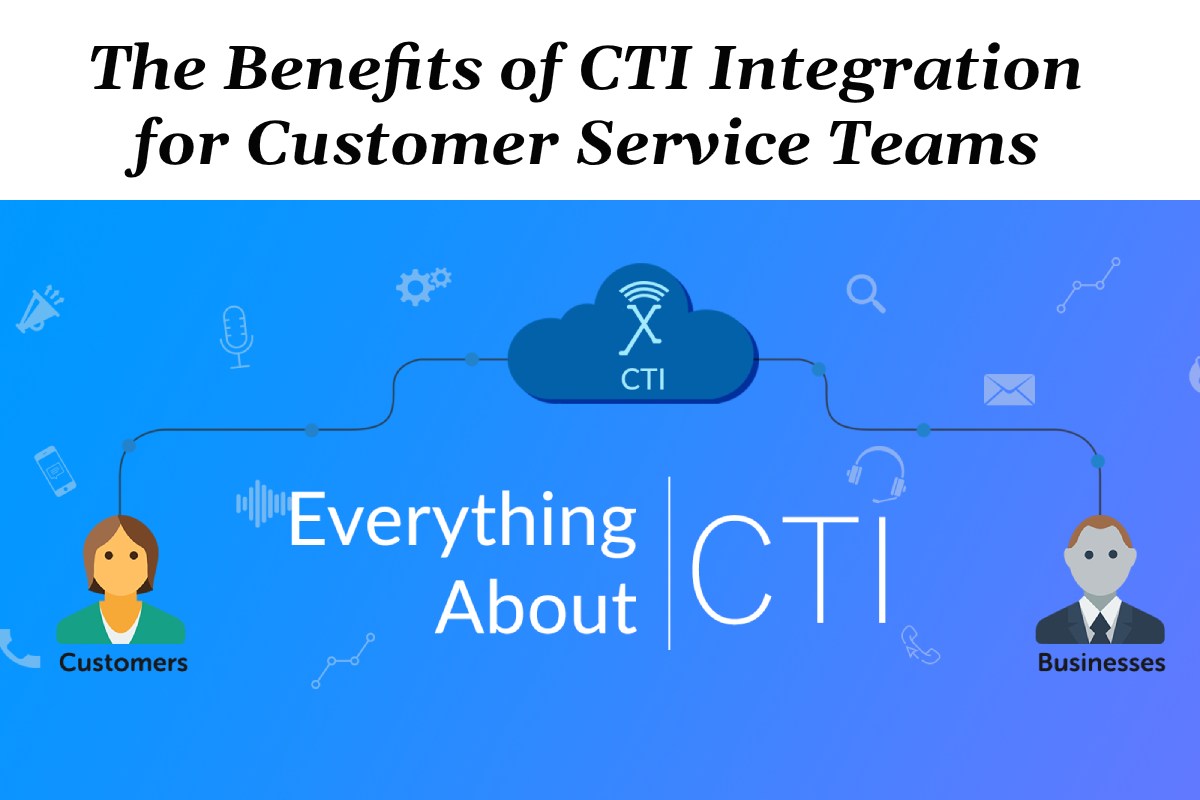 The Benefits of CTI Integration for Customer Service Teams

CTI

Everything About

CTI

Customers

Businesses